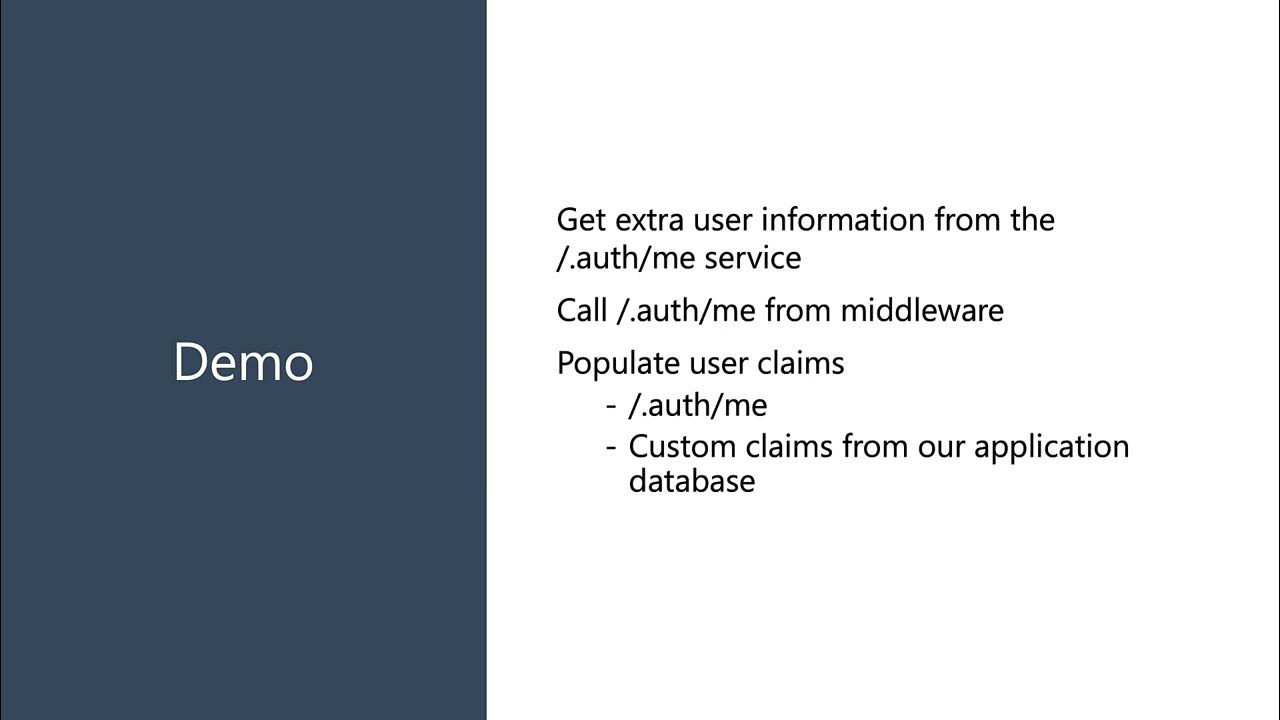 Demo

Get extra user information from the /.auth/me service

Call /.auth/me from middleware

Populate user claims
- /.auth/me
- Custom claims from our application database